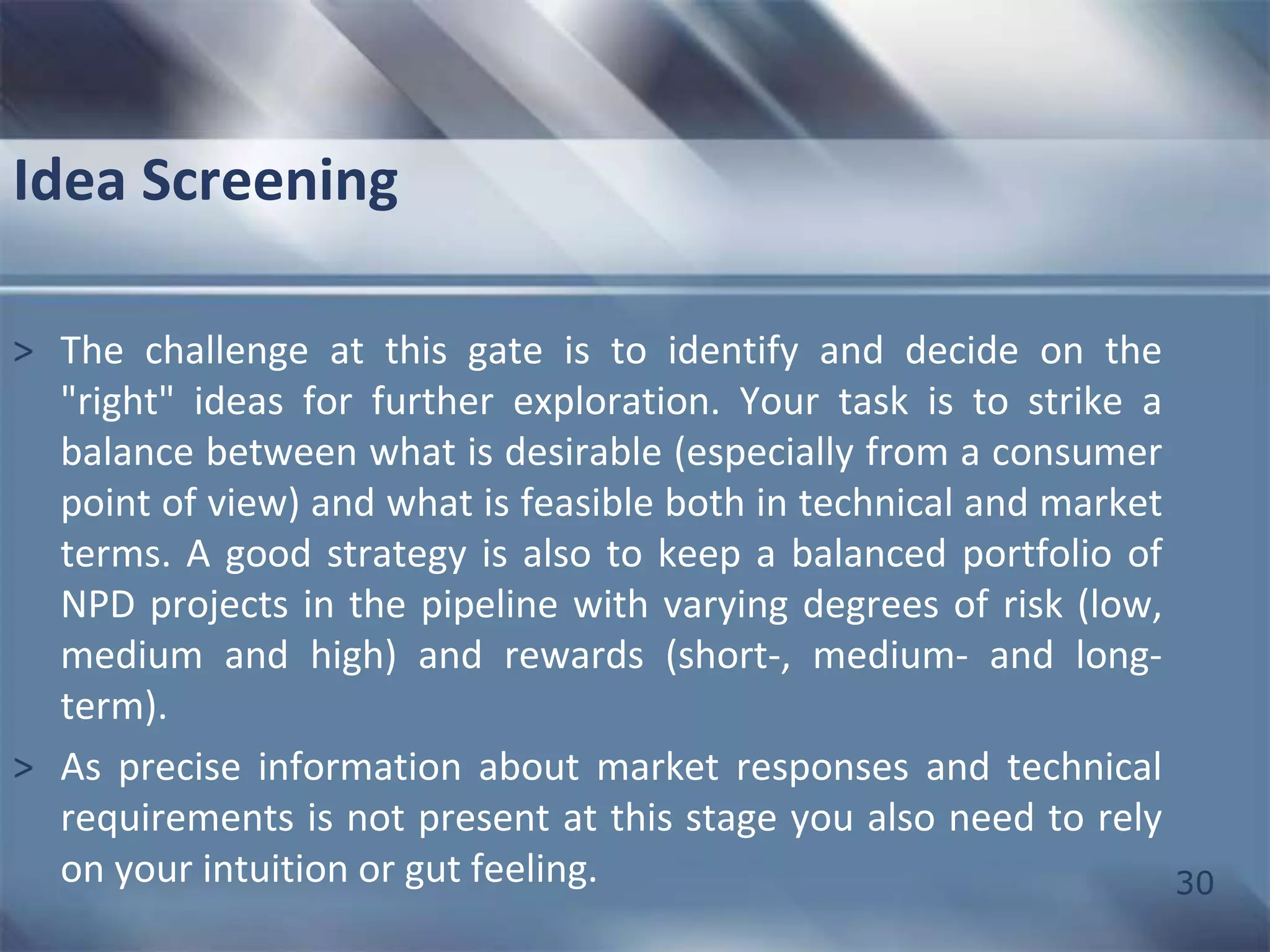 Idea Screening

> The challenge at this gate is to identify and decide on the "right" ideas for further exploration. Your task is to strike a balance between what is desirable (especially from a consumer point of view) and what is feasible both in technical and market terms. A good strategy is also to keep a balanced portfolio of NPD projects in the pipeline with varying degrees of risk (low, medium and high) and rewards (short-, medium- and long-term).

> As precise information about market responses and technical requirements is not present at this stage you also need to rely on your intuition or gut feeling.

30